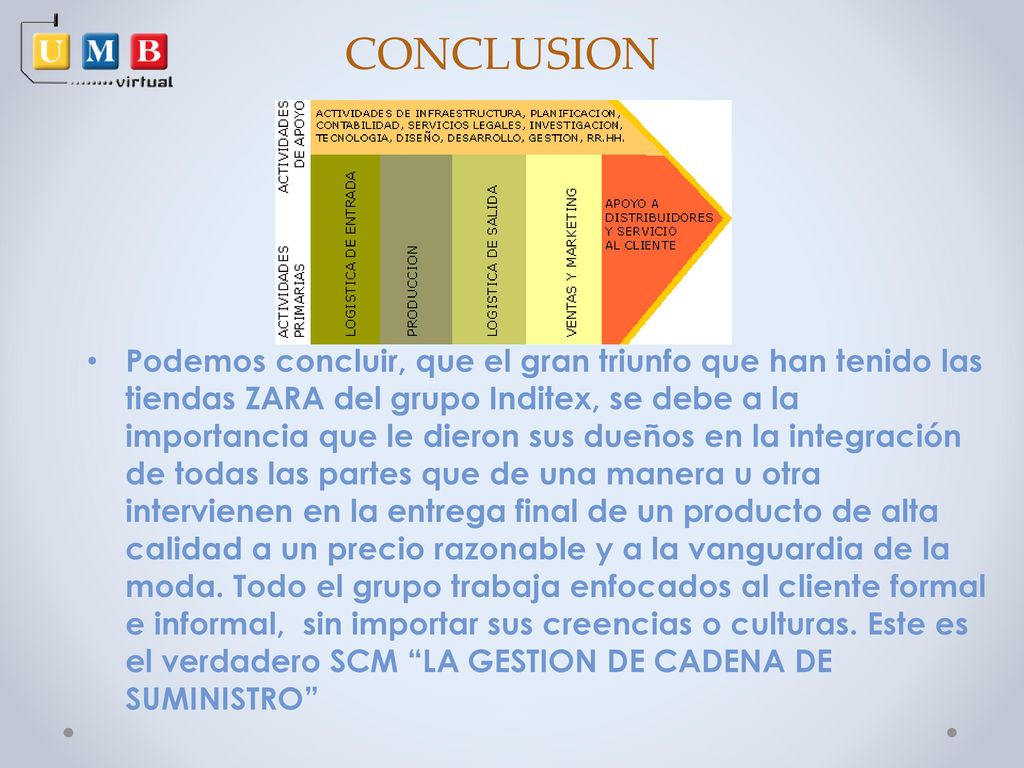 UMB virtual

CONCLUSION

ACTIVIDADES DE APOYO

ACTIVIDADES DE INFRAESTRUCTURA, PLANIFICACION, CONTABILIDAD, SERVICIOS LEGALES, INVESTIGACION, TECNOLOGIA, DISEÑO, DESARROLLO, GESTION, RR.HH.

ACTIVIDADES PRIMARIAS

LOGISTICA DE ENTRADA

PRODUCCION

LOGISTICA DE SALIDA

VENTAS Y MARKETING

APOYO A DISTRIBUIDORES Y SERVICIO AL CLIENTE

• Podemos concluir, que el gran triunfo que han tenido las tiendas ZARA del grupo Inditex, se debe a la importancia que le dieron sus dueños en la integración de todas las partes que de una manera u otra intervienen en la entrega final de un producto de alta calidad a un precio razonable y a la vanguardia de la moda. Todo el grupo trabaja enfocados al cliente formal e informal, sin importar sus creencias o culturas. Este es el verdadero SCM “LA GESTION DE CADENA DE SUMINISTRO”